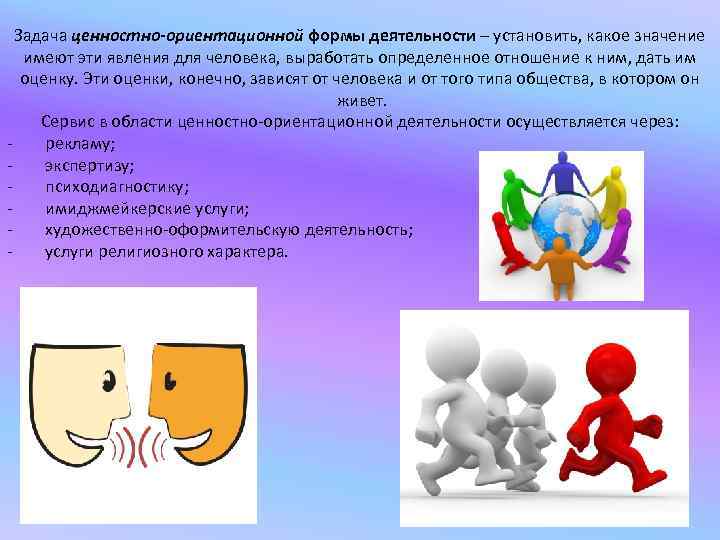 Задача ценностно-ориентационной формы деятельности – установить, какое значение имеют эти явления для человека, выработать определенное отношение к ним, дать им оценку. Эти оценки, конечно, зависят от человека и от того типа общества, в котором он живет.

Сервис в области ценностно-ориентационной деятельности осуществляется через:
- рекламу;
- экспертизу;
- психодиагностику;
- имиджмейкерские услуги;
- художественно-оформительскую деятельность;
- услуги религиозного характера.